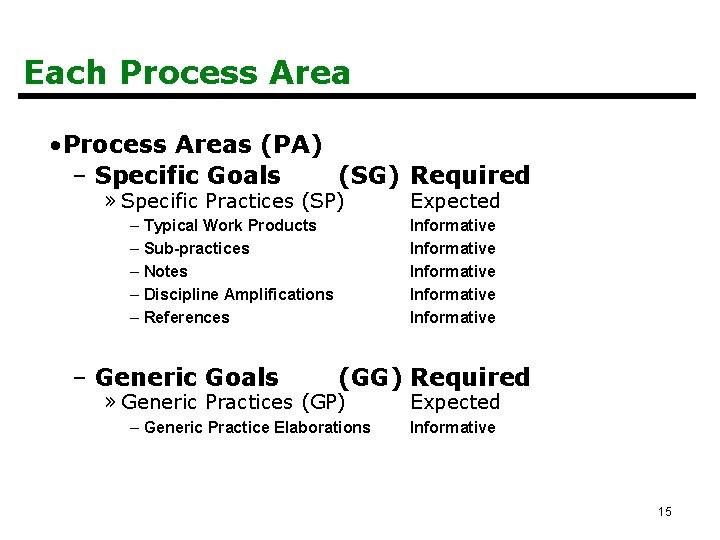 Each Process Area

•Process Areas (PA)

– Specific Goals (SG) Required

» Specific Practices (SP) Expected

– Typical Work Products Informative

– Sub-practices Informative

– Notes Informative

– Discipline Amplifications Informative

– References Informative

– Generic Goals (GG) Required

» Generic Practices (GP) Expected

– Generic Practice Elaborations Informative

15